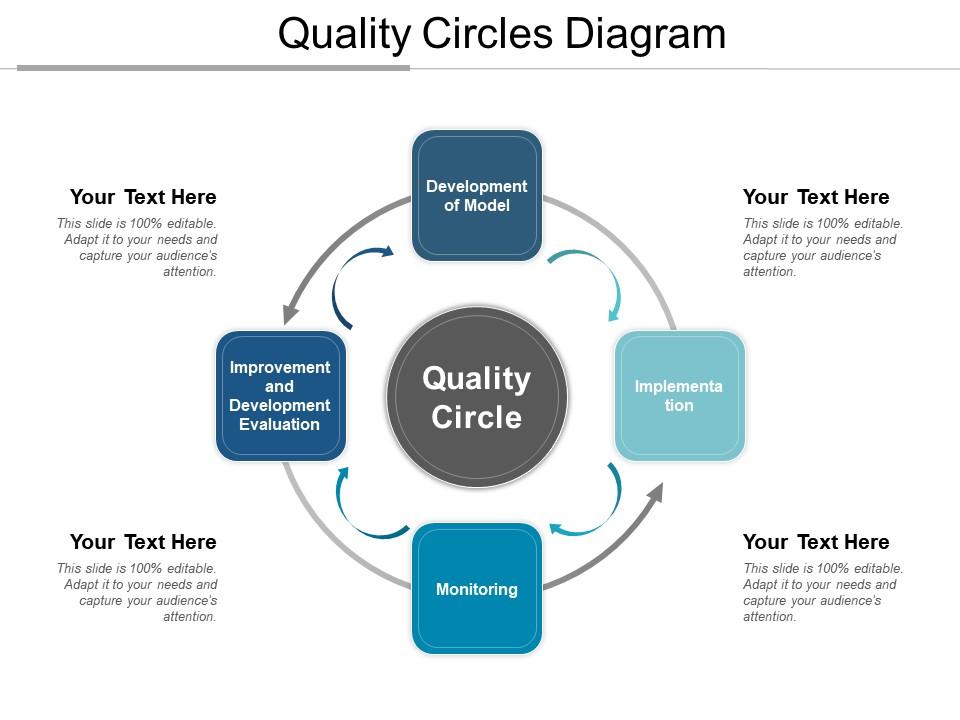 Quality Circles Diagram

Your Text Here
This slide is 100% editable. Adapt it to your needs and capture your audience's attention.

Development of Model

Your Text Here
This slide is 100% editable. Adapt it to your needs and capture your audience's attention.

Improvement and Development Evaluation

Quality Circle

Implementa tion

Your Text Here
This slide is 100% editable. Adapt it to your needs and capture your audience's attention.

Monitoring

Your Text Here
This slide is 100% editable. Adapt it to your needs and capture your audience's attention.